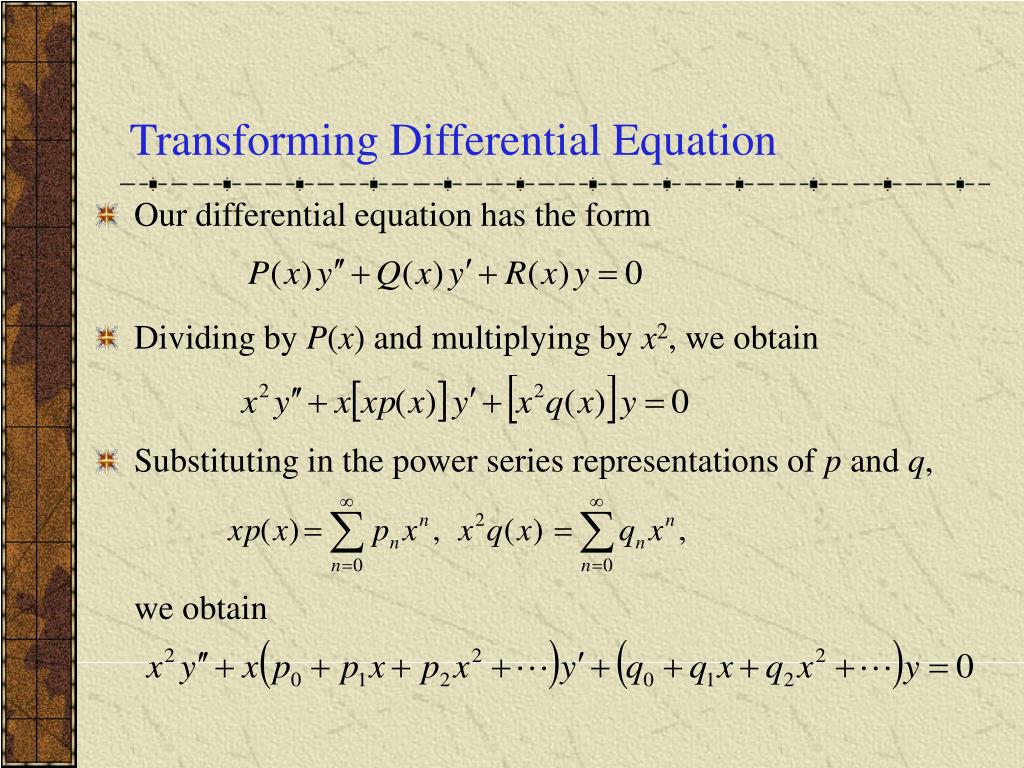 Transforming Differential Equation

Our differential equation has the form

$P(x)y'' + Q(x)y' + R(x)y = 0$

Dividing by $P(x)$ and multiplying by $x^2$, we obtain

$x^2 y'' + x[xp(x)]y' + [x^2 q(x)]y = 0$

Substituting in the power series representations of $p$ and $q$,

$xp(x) = \sum_{n=0}^{\infty} p_n x^n, \ x^2 q(x) = \sum_{n=0}^{\infty} q_n x^n,$

we obtain

$x^2 y'' + x(p_0 + p_1 x + p_2 x^2 + \cdots)y' + (q_0 + q_1 x + q_2 x^2 + \cdots)y = 0$